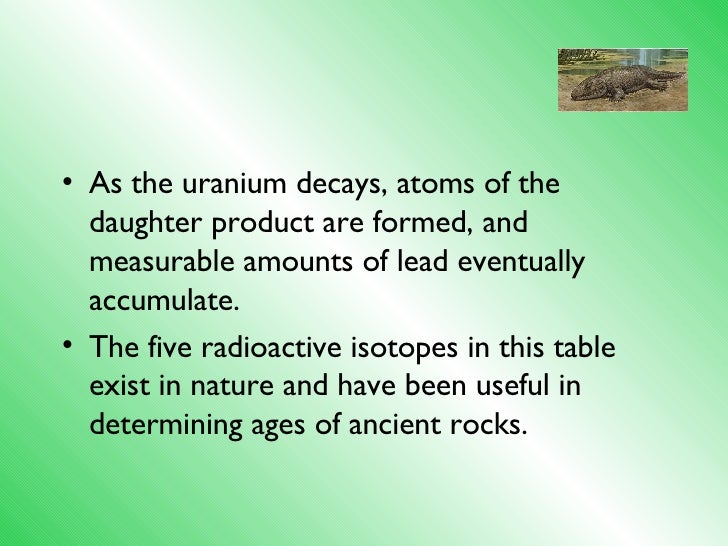 • As the uranium decays, atoms of the daughter product are formed, and measurable amounts of lead eventually accumulate.

• The five radioactive isotopes in this table exist in nature and have been useful in determining ages of ancient rocks.